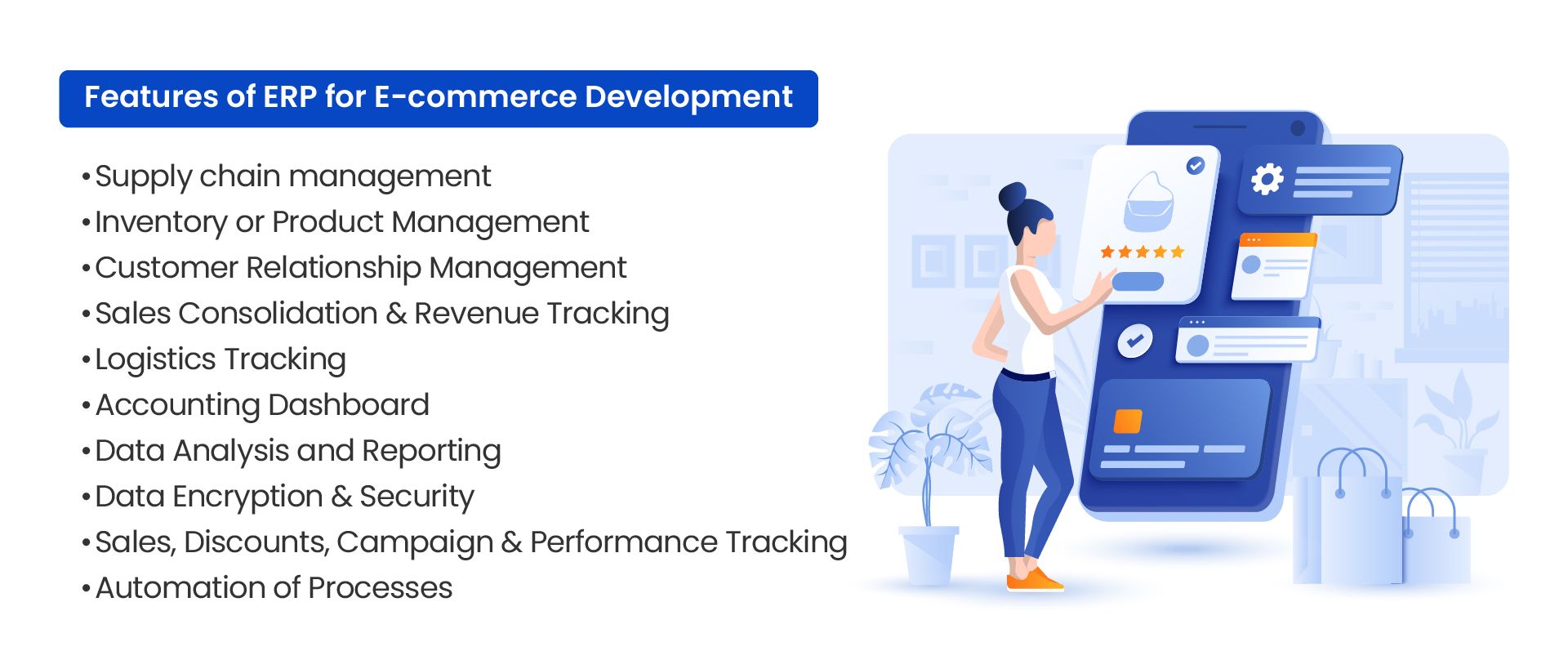 Features of ERP for E-commerce Development

• Supply chain management
• Inventory or Product Management
• Customer Relationship Management
• Sales Consolidation & Revenue Tracking
• Logistics Tracking
• Accounting Dashboard
• Data Analysis and Reporting
• Data Encryption & Security
• Sales, Discounts, Campaign & Performance Tracking
• Automation of Processes